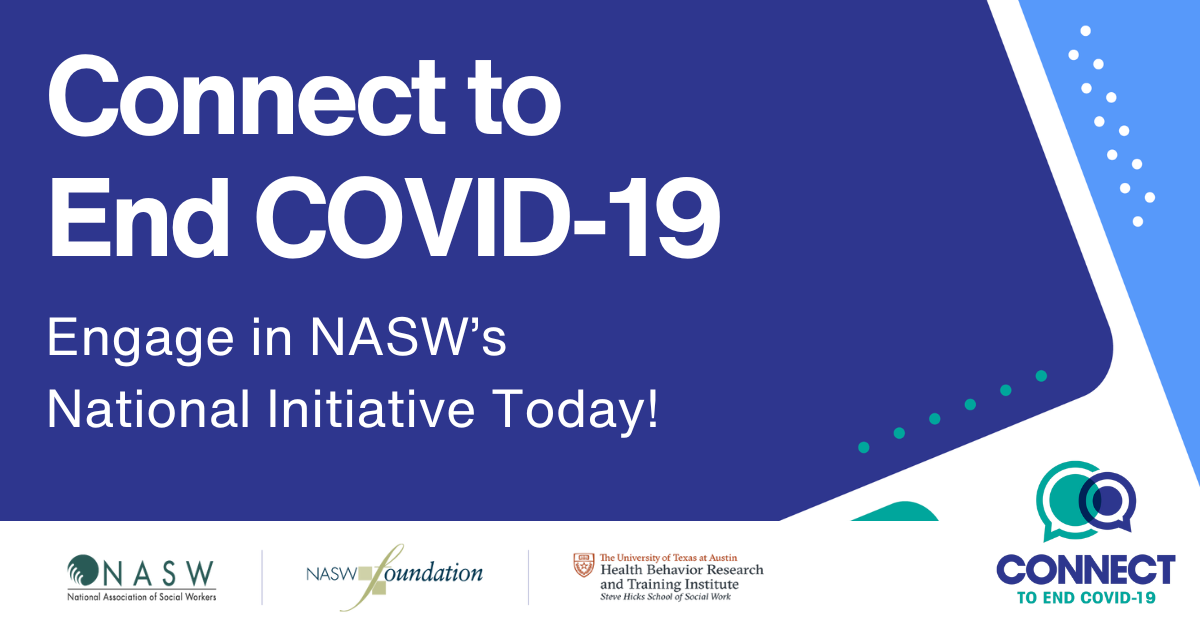 Connect to End COVID-19

Engage in NASW's National Initiative Today!

NASW
National Association of Social Workers

NASW foundation

The University of Texas at Austin
Health Behavior Research and Training Institute
Steve Hicks School of Social Work

CONNECT
TO END COVID-19